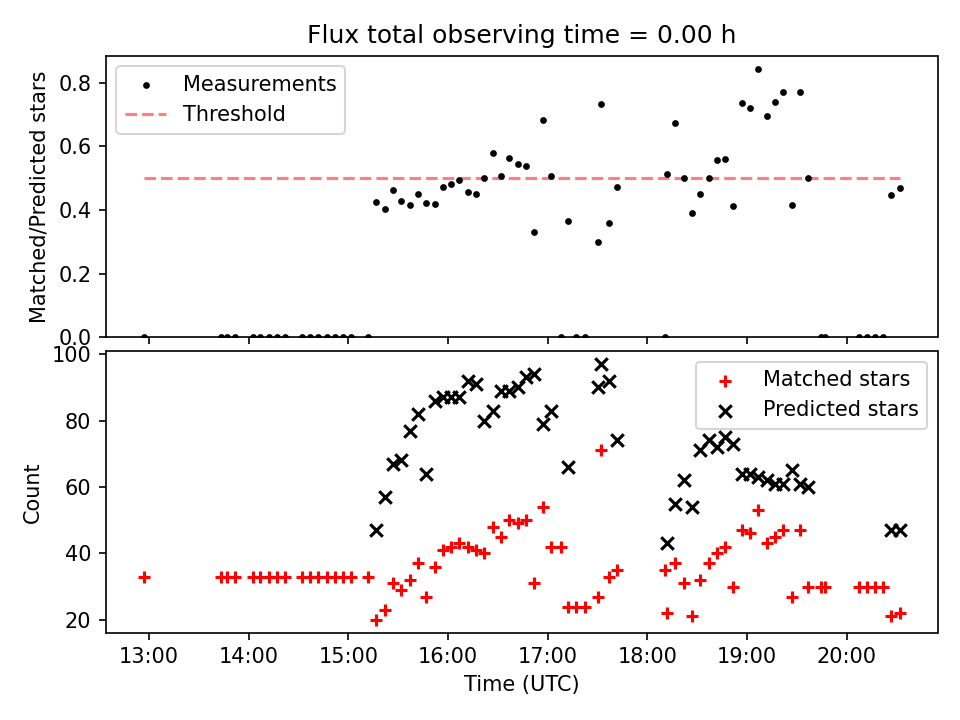 Flux total observing time = 0.00 h

Measurements
Threshold

Matched/Predicted stars

0.8
0.6
0.4
0.2
0.0

Matched stars
Predicted stars

Count

100
80
60
40
20

13:00
14:00
15:00
16:00
17:00
18:00
19:00
20:00

Time (UTC)